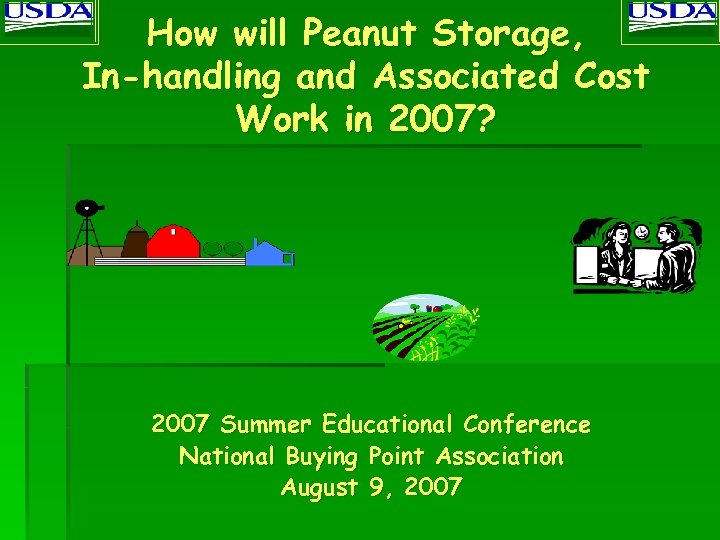 USDA

USDA

How will Peanut Storage, In-handling and Associated Cost Work in 2007?

2007 Summer Educational Conference
National Buying Point Association
August 9, 2007